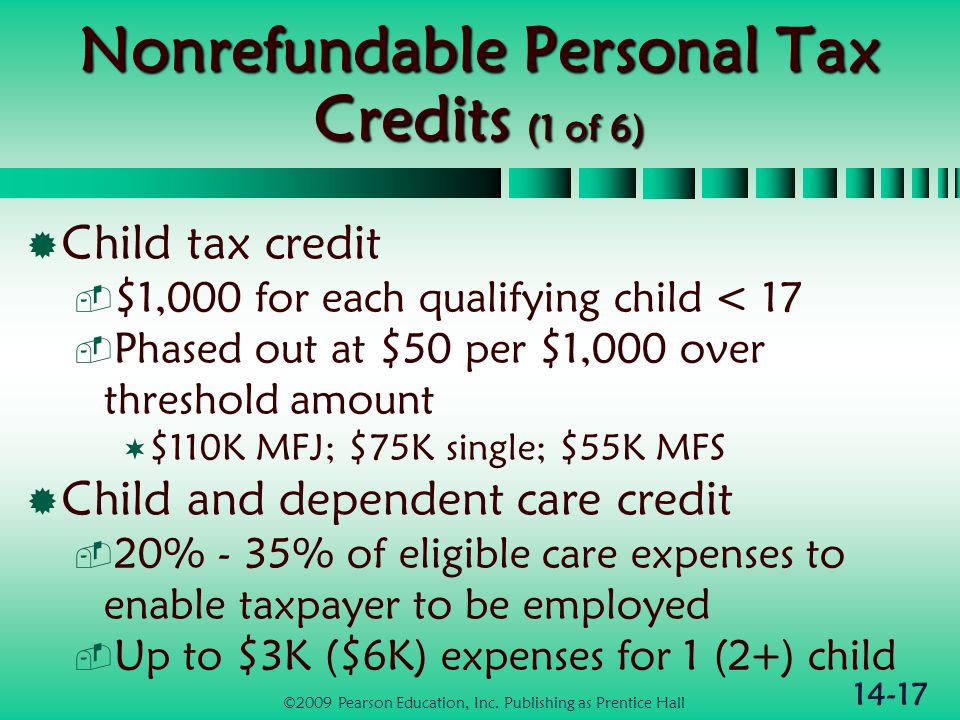 Nonrefundable Personal Tax Credits (1 of 6)

Child tax credit

\$1,000 for each qualifying child < 17

Phased out at \$50 per \$1,000 over threshold amount

\$110K MFJ; \$75K single; \$55K MFS

Child and dependent care credit

20% - 35% of eligible care expenses to enable taxpayer to be employed

Up to \$3K (\$6K) expenses for 1 (2+) child

©2009 Pearson Education, Inc. Publishing as Prentice Hall

14-17